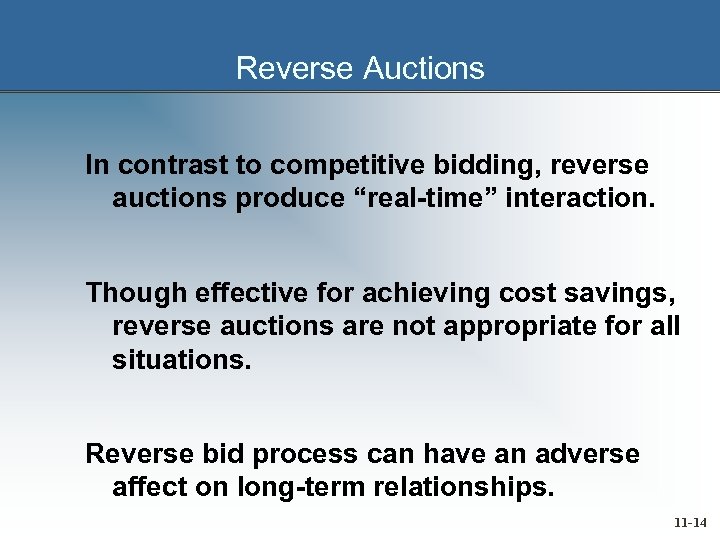 Reverse Auctions

In contrast to competitive bidding, reverse auctions produce “real-time” interaction.

Though effective for achieving cost savings, reverse auctions are not appropriate for all situations.

Reverse bid process can have an adverse affect on long-term relationships.

11-14